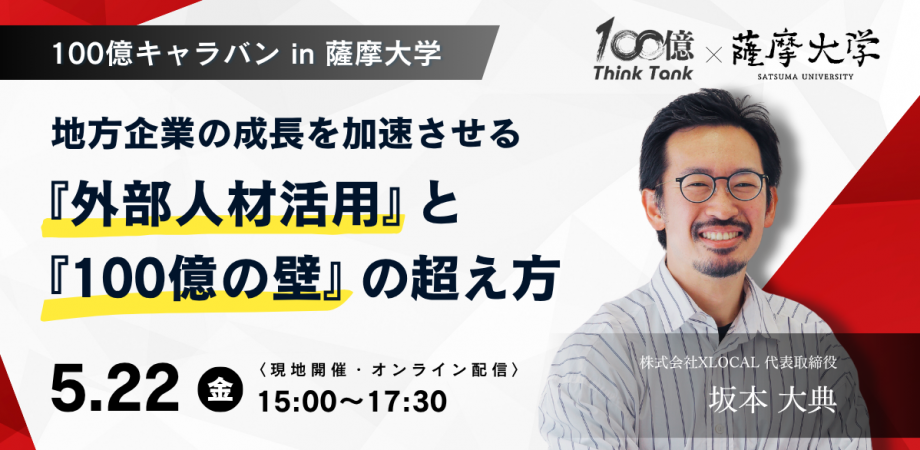 100億キャラバン in 薩摩大学

100億 Think Tank × 薩摩大学 SATSUMA UNIVERSITY

地方企業の成長を加速させる

『外部人材活用』と

『100億の壁』の超え方

5.22 金 〈現地開催・オンライン配信〉

15:00～17:30

株式会社XLOCAL 代表取締役

坂本 大典